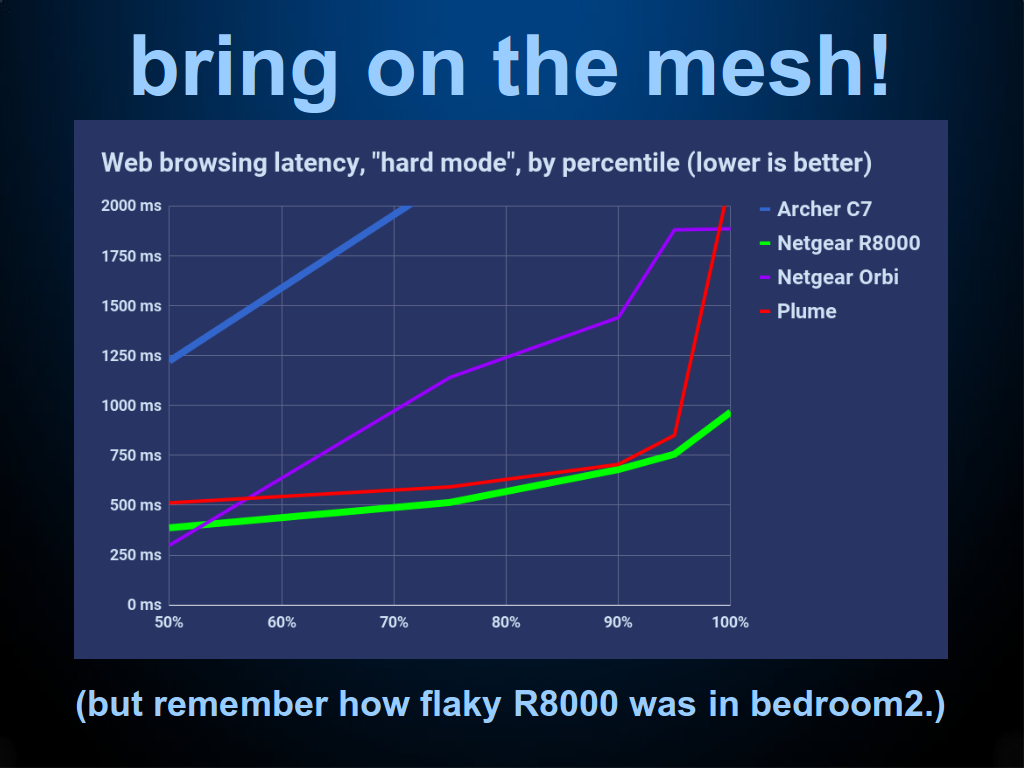 bring on the mesh!

Web browsing latency, "hard mode", by percentile (lower is better)

2000 ms
1750 ms
1500 ms
1250 ms
1000 ms
750 ms
500 ms
250 ms
0 ms

50%
60%
70%
80%
90%
100%

Archer C7
Netgear R8000
Netgear Orbi
Plume

(but remember how flaky R8000 was in bedroom2.)